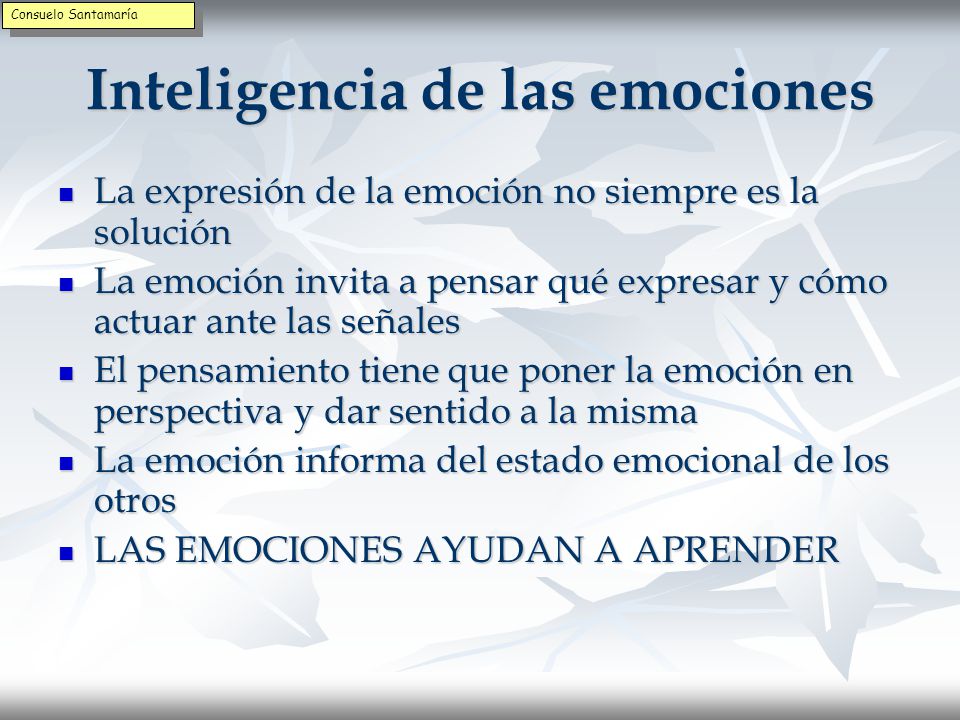 Consuelo Santamaría

Inteligencia de las emociones

- La expresión de la emoción no siempre es la solución
- La emoción invita a pensar qué expresar y cómo actuar ante las señales
- El pensamiento tiene que poner la emoción en perspectiva y dar sentido a la misma
- La emoción informa del estado emocional de los otros
- LAS EMOCIONES AYUDAN A APRENDER